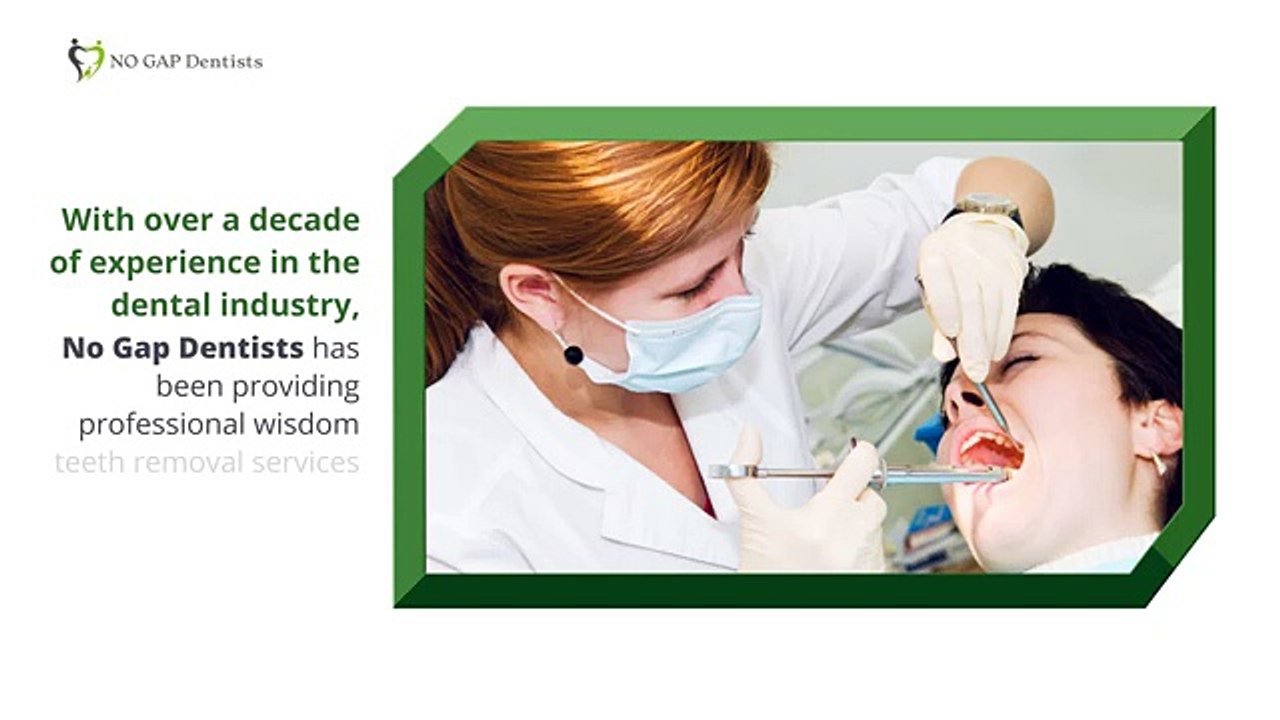 NO GAP Dentists

With over a decade of experience in the dental industry, No Gap Dentists has been providing professional wisdom teeth removal services